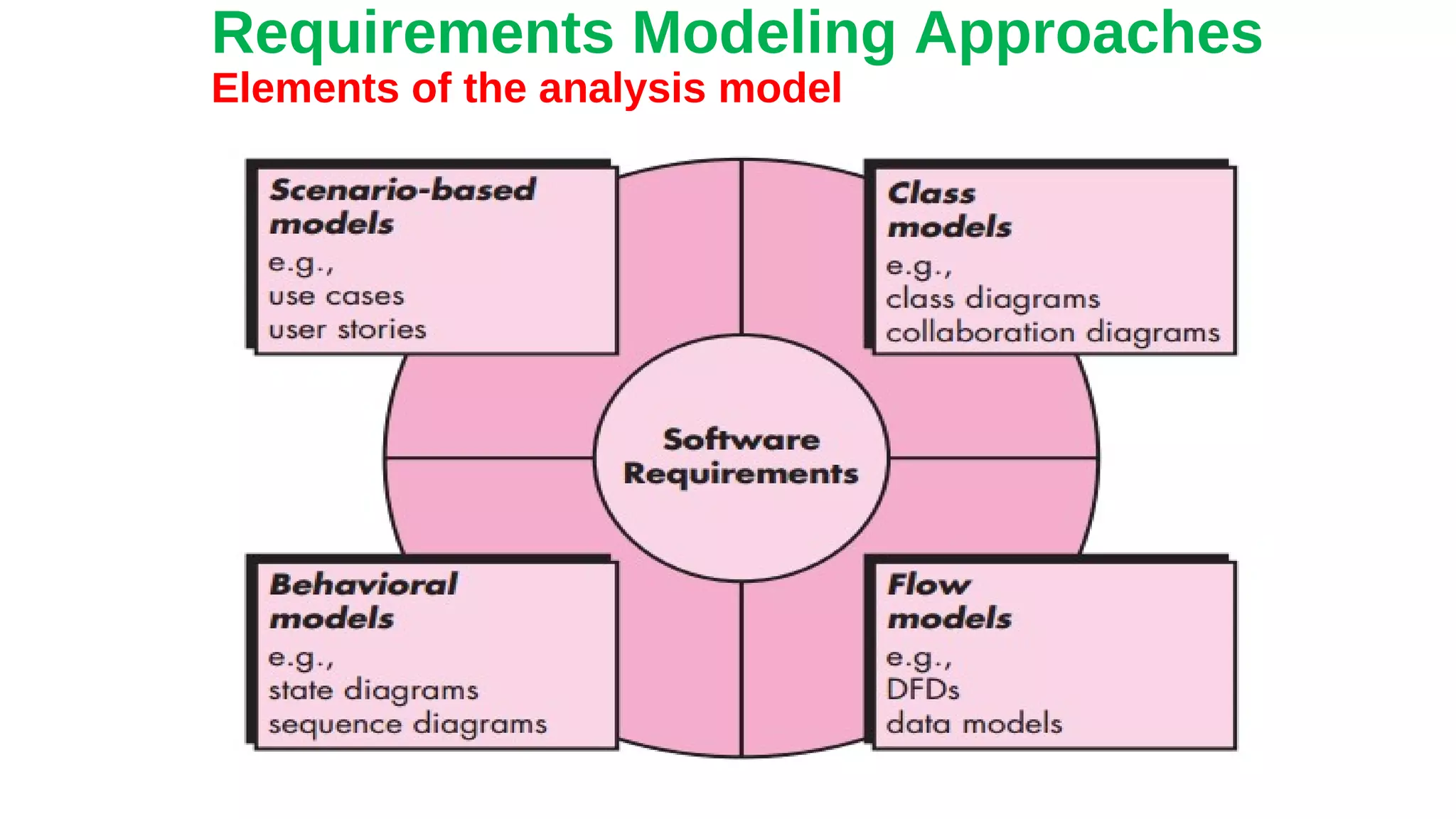 Requirements Modeling Approaches
Elements of the analysis model

Scenario-based models
e.g.,
use cases
user stories

Class models
e.g.,
class diagrams
collaboration diagrams

Software Requirements

Behavioral models
e.g.,
state diagrams
sequence diagrams

Flow models
e.g.,
DFDs
data models